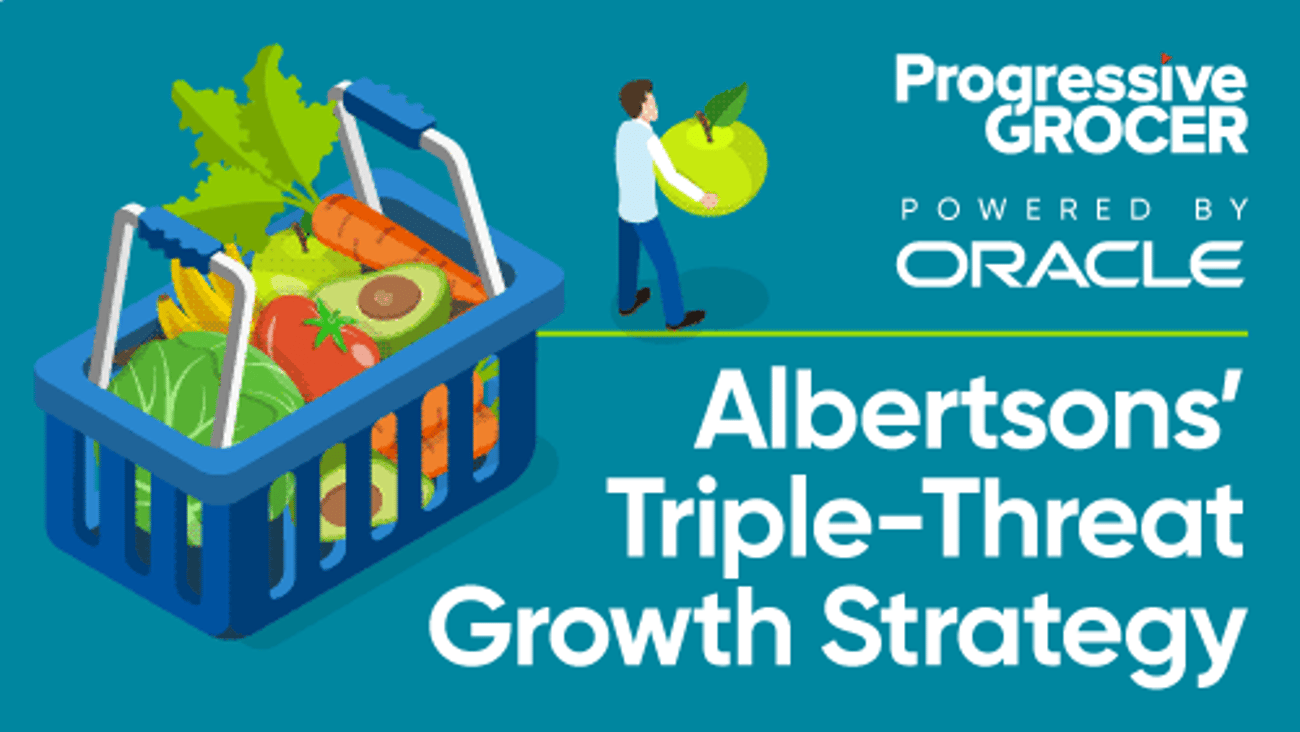 Progressive GROCER

POWERED BY ORACLE

Albertsons' Triple-Threat Growth Strategy